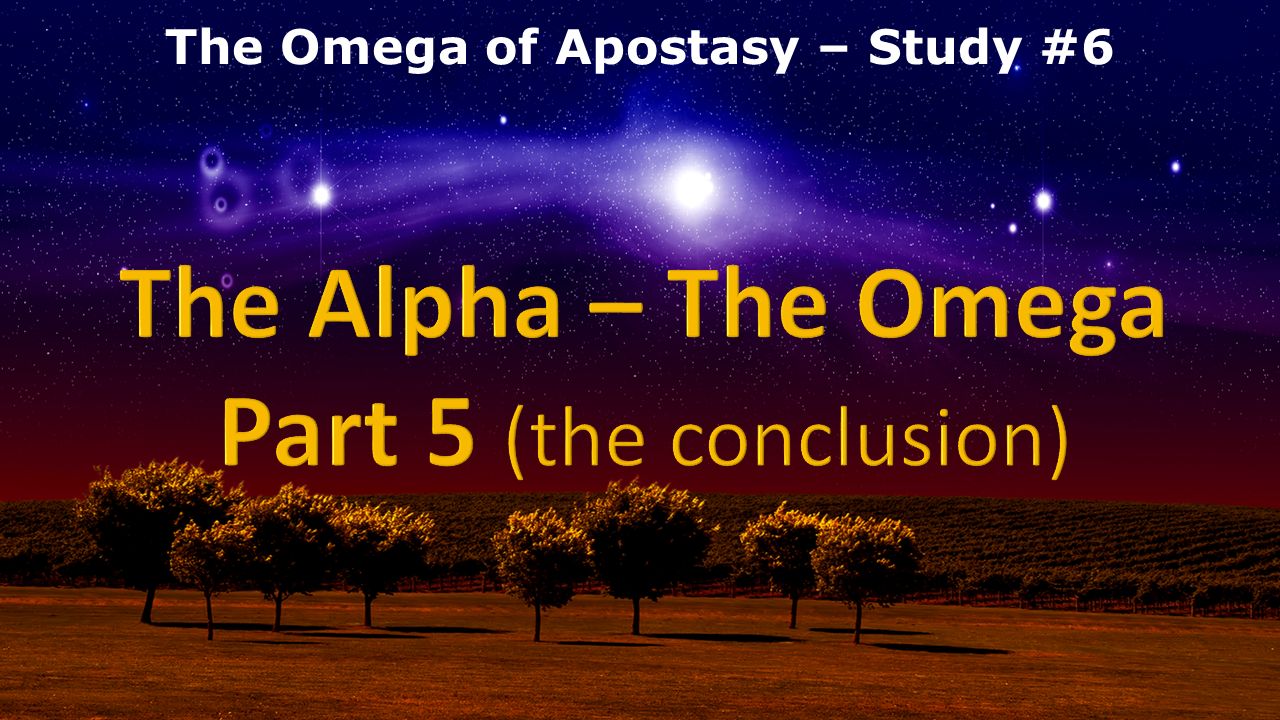 The Omega of Apostasy – Study #6

The Alpha – The Omega

Part 5 (the conclusion)